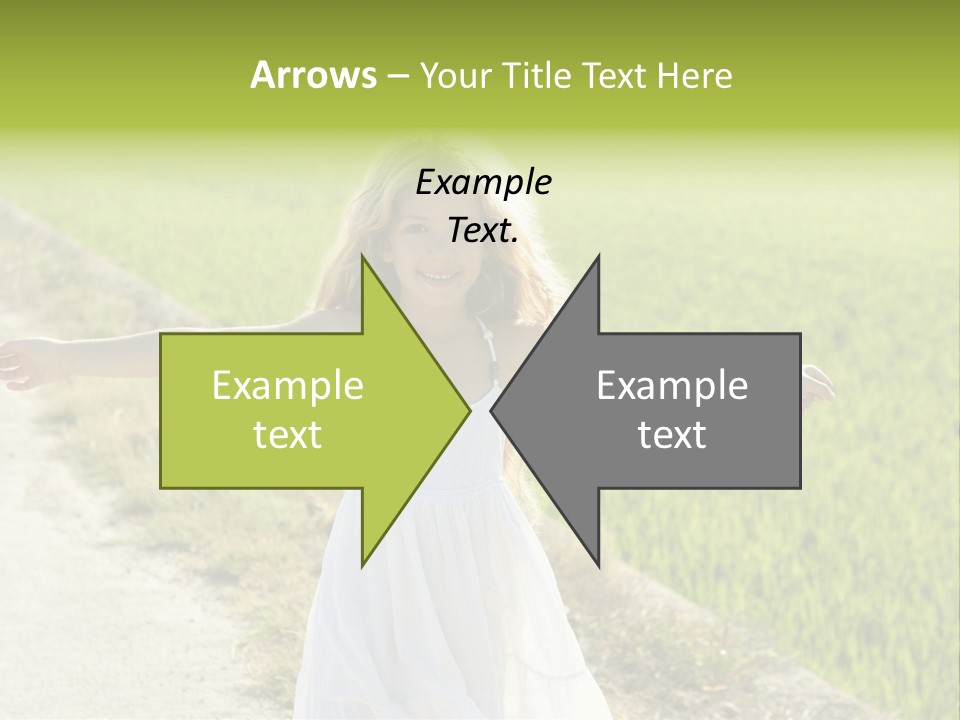 Arrows – Your Title Text Here

Example Text.

Example text

Example text